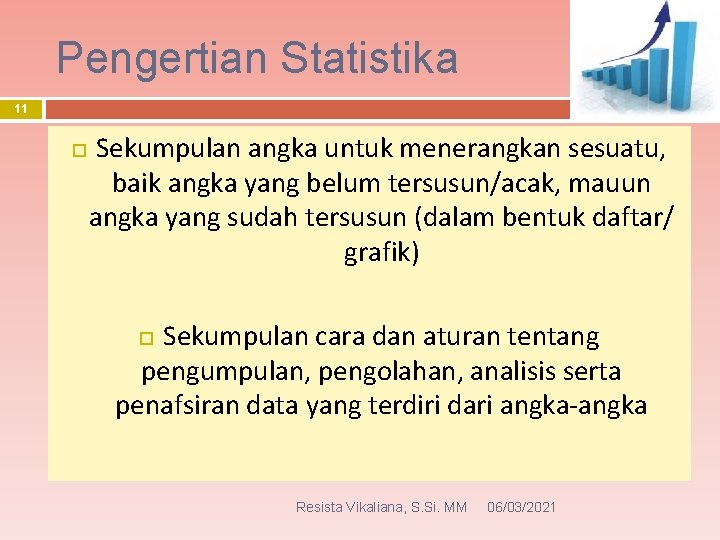 Pengertian Statistika

11

Sekumpulan angka untuk menerangkan sesuatu, baik angka yang belum tersusun/acak, mauun angka yang sudah tersusun (dalam bentuk daftar/ grafik)

Sekumpulan cara dan aturan tentang pengumpulan, pengolahan, analisis serta penafsiran data yang terdiri dari angka-angka

Resista Vikaliana, S.Si. MM 06/03/2021